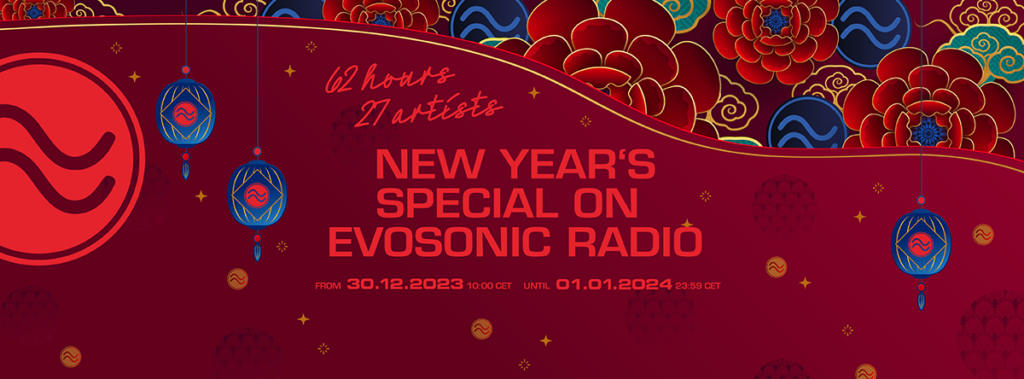 62 hours
27 artists

NEW YEAR'S SPECIAL ON EVOSONIC RADIO

FROM 30.12.2023 10:00 CET UNTIL 01.01.2024 23:59 CET